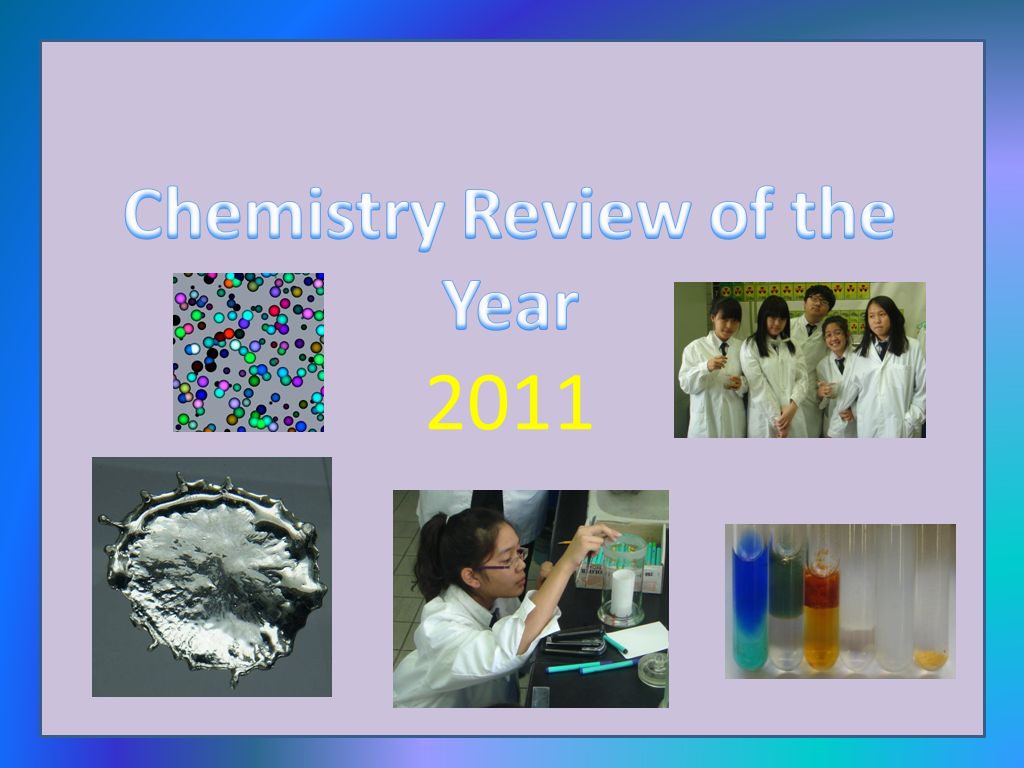 Chemistry Review of the Year

2011